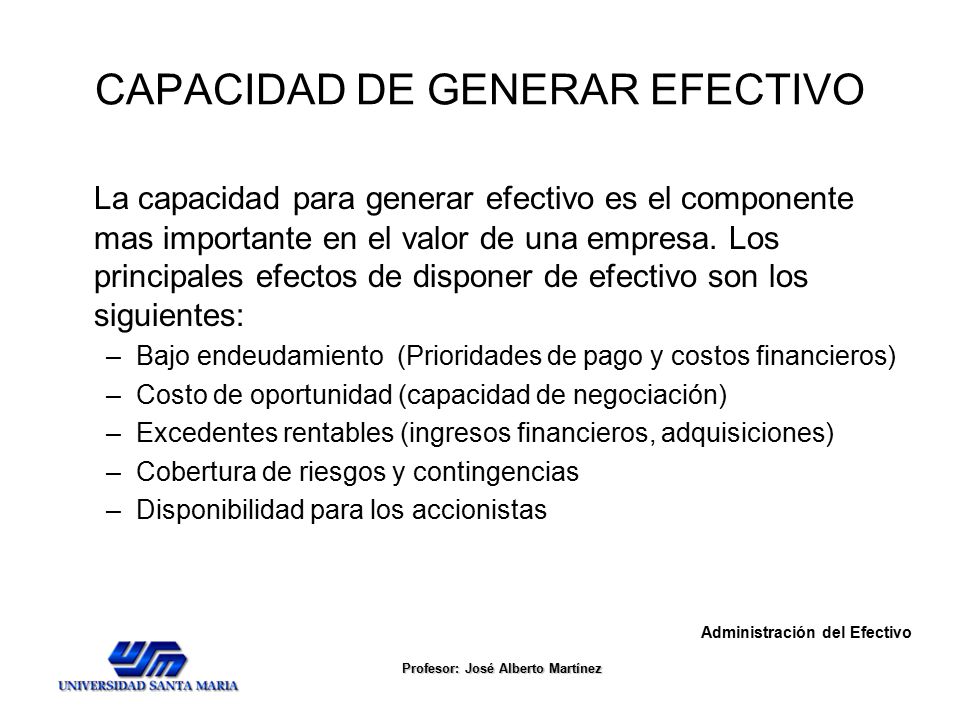 CAPACIDAD DE GENERAR EFECTIVO

La capacidad para generar efectivo es el componente mas importante en el valor de una empresa. Los principales efectos de disponer de efectivo son los siguientes:

– Bajo endeudamiento (Prioridades de pago y costos financieros)
– Costo de oportunidad (capacidad de negociación)
– Excedentes rentables (ingresos financieros, adquisiciones)
– Cobertura de riesgos y contingencias
– Disponibilidad para los accionistas

Administración del Efectivo

USM
UNIVERSIDAD SANTA MARIA

Profesor: José Alberto Martínez